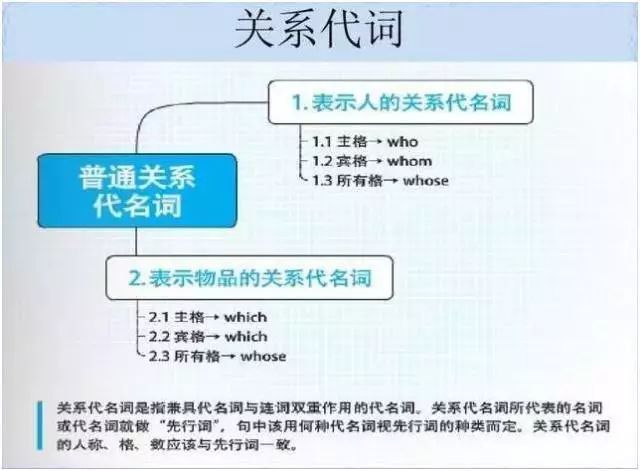 关系代词

普通关系代名词

1. 表示人的关系代名词

1.1 主格→ who
1.2 宾格→ whom
1.3 所有格→ whose

2. 表示物品的关系代名词

2.1 主格→ which
2.2 宾格→ which
2.3 所有格→ whose

关系代名词是指兼具代名词与连词双重作用的代名词。关系代名词所代表的名词或代名词就做“先行词”，句中该用何种代名词视先行词的种类而定。关系代名词的人称、格、数应该与先行词一致。